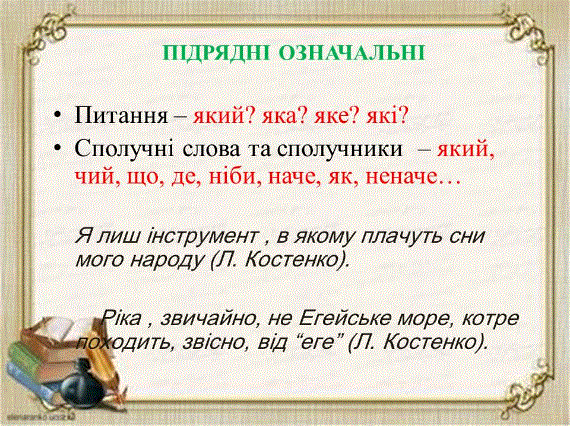 ПІДРЯДНІ ОЗНАЧАЛЬНІ

• Питання – який? яка? яке? які?
• Сполучні слова та сполучники – який, чий, що, де, ніби, наче, як, неначе…

Я лиш інструмент , в якому плачуть сни мого народу (Л. Костенко).

Ріка , звичайно, не Егейське море, котре походить, звісно, від “еге” (Л. Костенко).